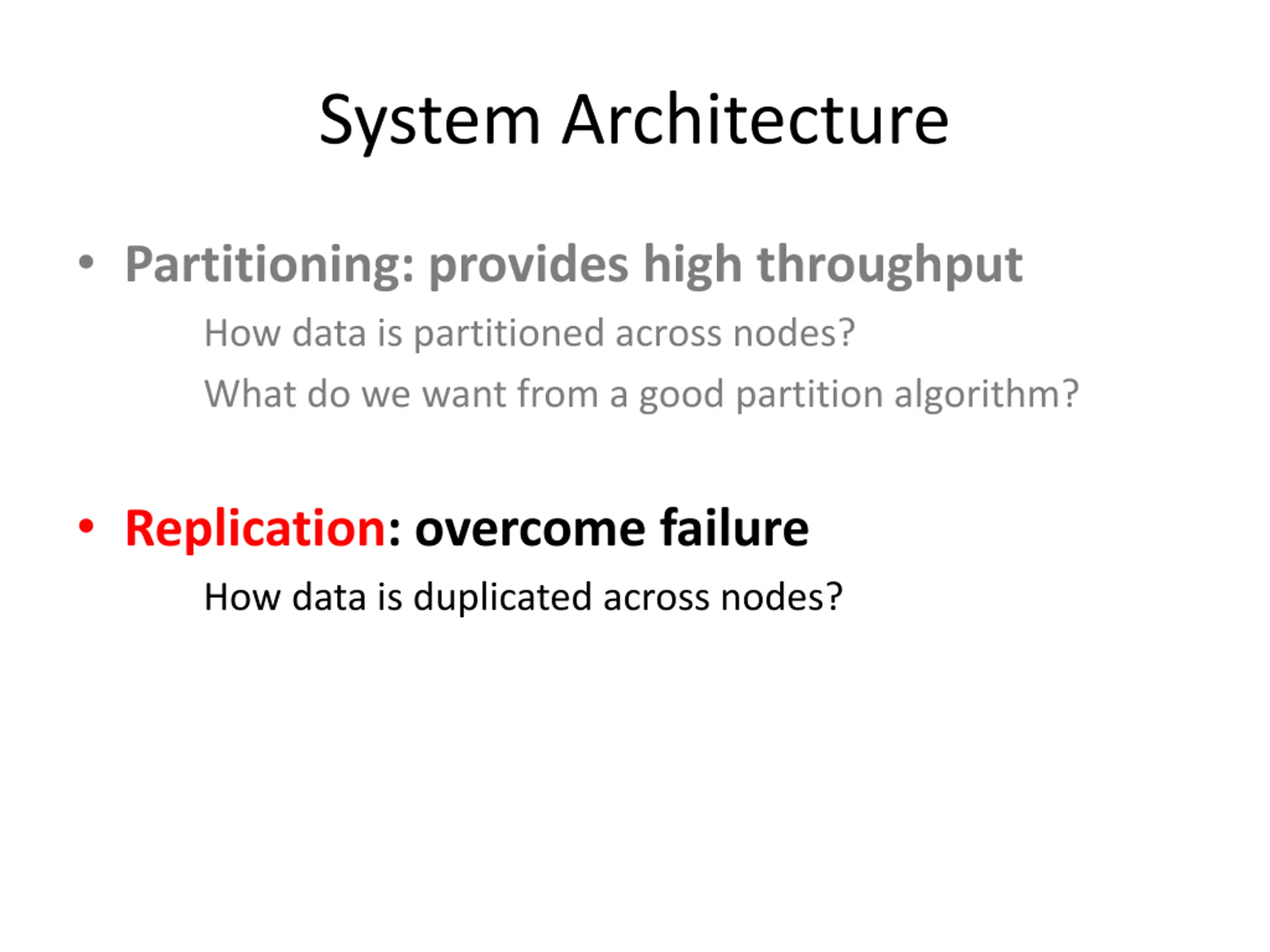 System Architecture

• Partitioning: provides high throughput

How data is partitioned across nodes?

What do we want from a good partition algorithm?

• Replication: overcome failure

How data is duplicated across nodes?